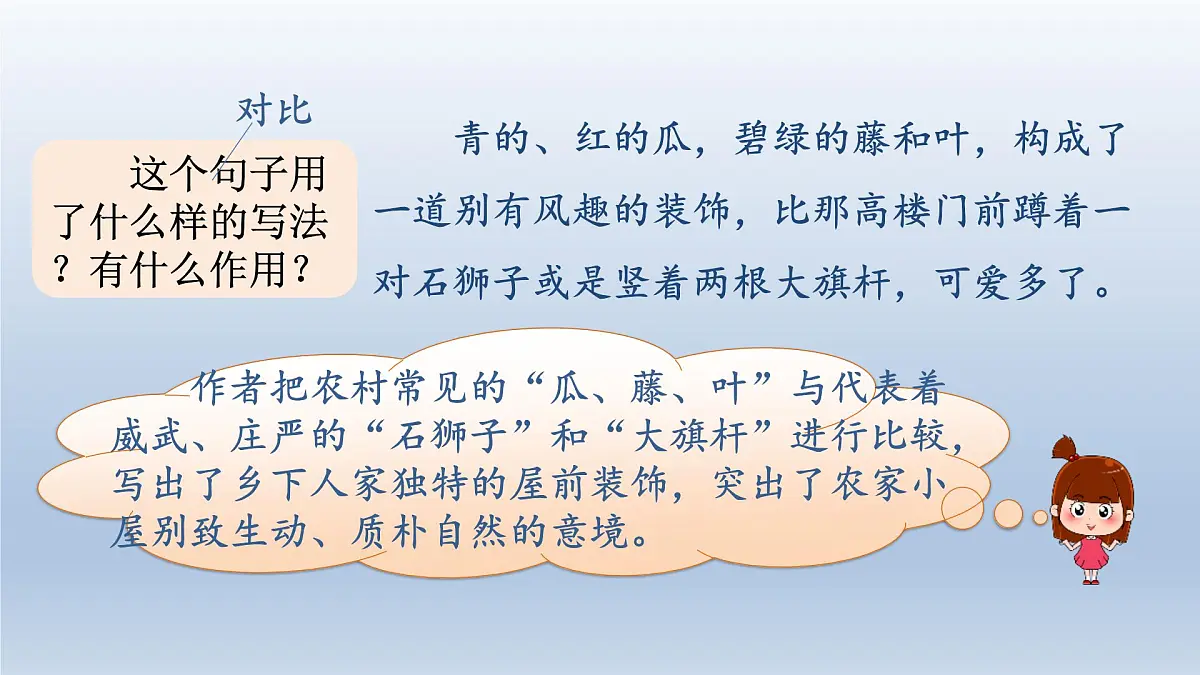 对比

这个句子用了什么样的写法？有什么作用？

青的、红的瓜，碧绿的藤和叶，构成了一道别有风趣的装饰，比那高楼门前蹲着一对石狮子或是竖着两根大旗杆，可爱多了。

作者把农村常见的“瓜、藤、叶”与代表着威武、庄严的“石狮子”和“大旗杆”进行比较，写出了乡下人家独特的屋前装饰，突出了农家小屋别致生动、质朴自然的意境。